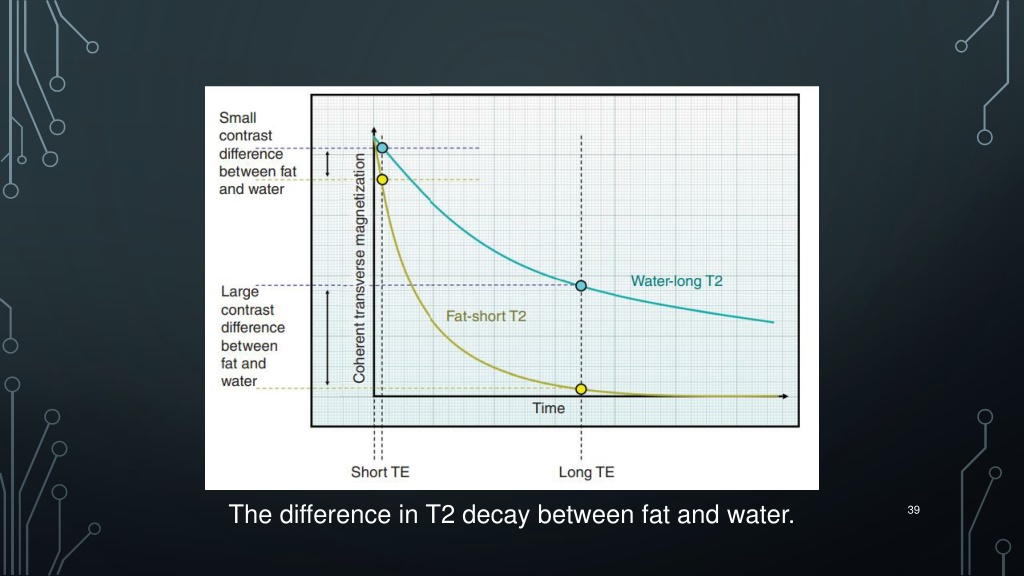 Small contrast difference between fat and water

Large contrast difference between fat and water

Coherent transverse magnetization

Water-long T2

Fat-short T2

Time

Short TE

Long TE

The difference in T2 decay between fat and water.

39